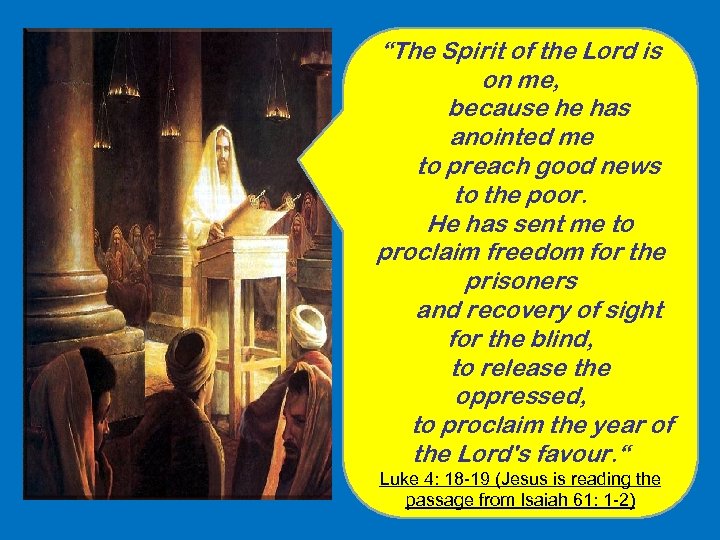 “The Spirit of the Lord is on me,
because he has anointed me
to preach good news to the poor.
He has sent me to proclaim freedom for the prisoners
and recovery of sight for the blind,
to release the oppressed,
to proclaim the year of the Lord's favour.“

Luke 4: 18-19 (Jesus is reading the passage from Isaiah 61: 1-2)